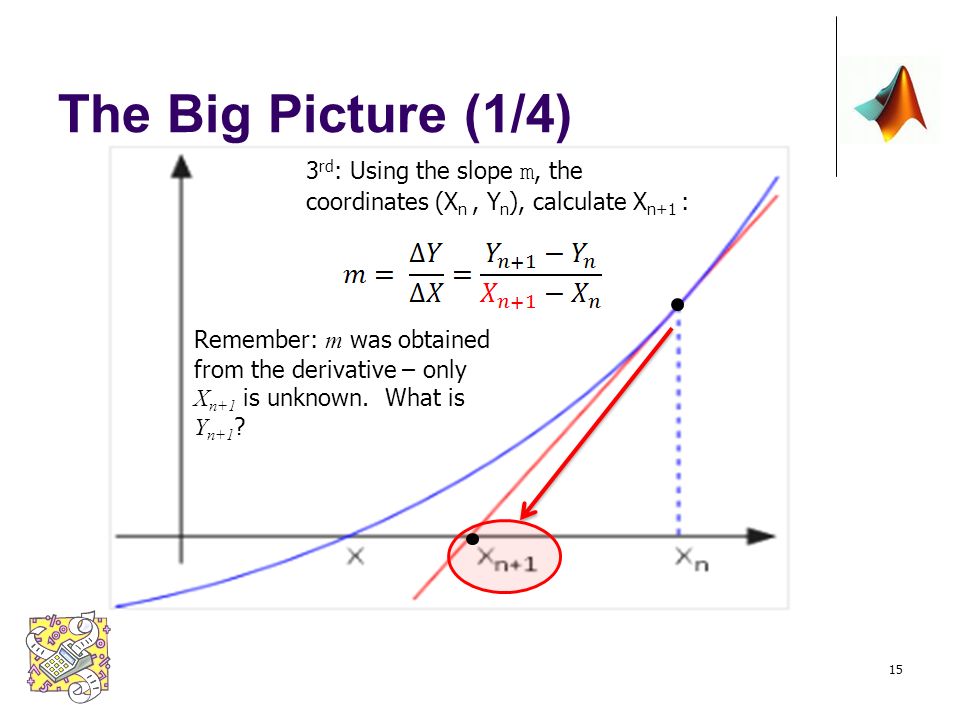 The Big Picture (1/4)

3$^{rd}$: Using the slope m, the coordinates ($X_n$ , $Y_n$), calculate $X_{n+1}$ :

$m = \frac{\Delta Y}{\Delta X} = \frac{Y_{n+1} - Y_n}{X_{n+1} - X_n}$

Remember: $m$ was obtained from the derivative – only $X_{n+1}$ is unknown. What is $Y_{n+1}$?

X

$X_{n+1}$

$X_n$

15